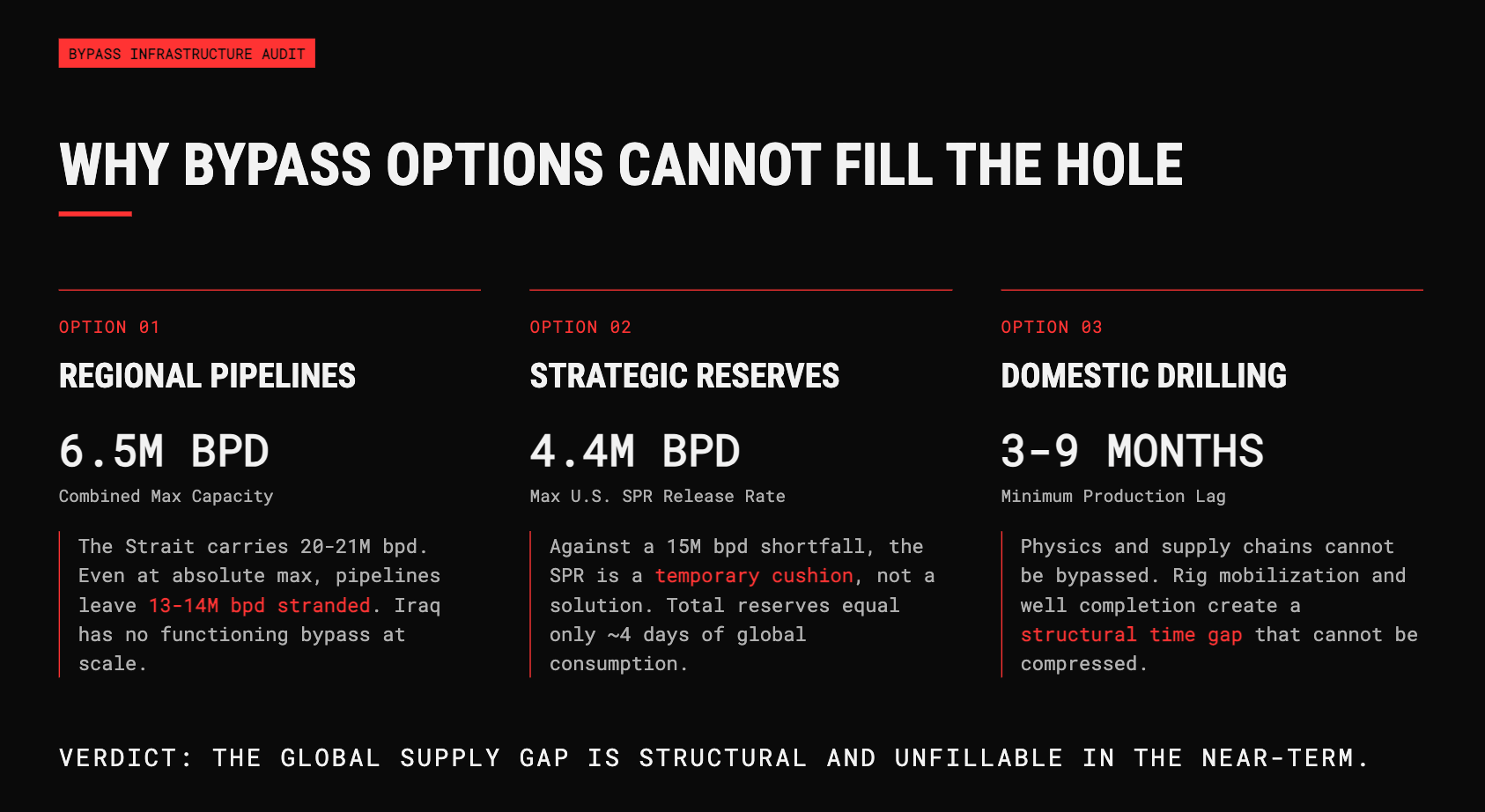 BYPASS INFRASTRUCTURE AUDIT

WHY BYPASS OPTIONS CANNOT FILL THE HOLE

OPTION 01

REGIONAL PIPELINES

6.5M BPD

Combined Max Capacity

The Strait carries 20-21M bpd. Even at absolute max, pipelines leave 13-14M bpd stranded. Iraq has no functioning bypass at scale.

OPTION 02

STRATEGIC RESERVES

4.4M BPD

Max U.S. SPR Release Rate

Against a 15M bpd shortfall, the SPR is a temporary cushion, not a solution. Total reserves equal only ~4 days of global consumption.

OPTION 03

DOMESTIC DRILLING

3-9 MONTHS

Minimum Production Lag

Physics and supply chains cannot be bypassed. Rig mobilization and well completion create a structural time gap that cannot be compressed.

VERDICT: THE GLOBAL SUPPLY GAP IS STRUCTURAL AND UNFILLABLE IN THE NEAR-TERM.